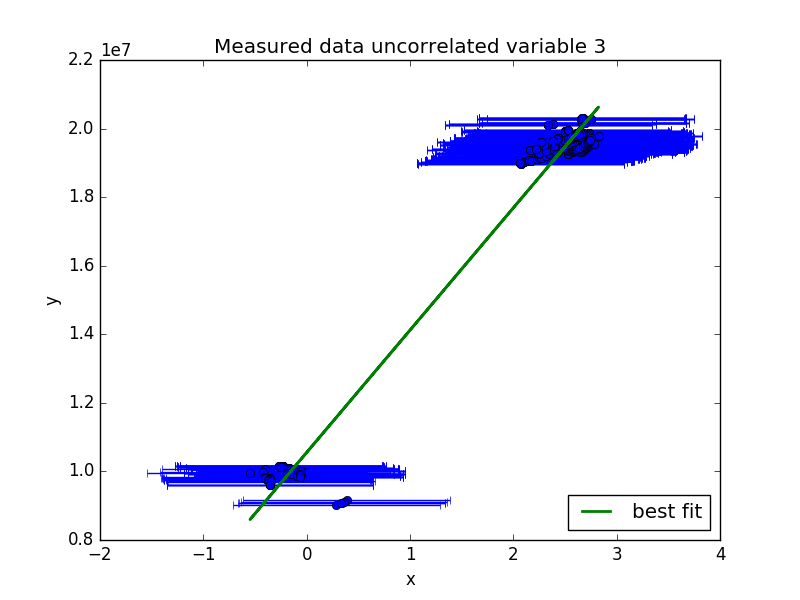 Measured data uncorrelated variable 3

1e7

2.2
2.0
1.8
1.6
1.4
1.2
1.0
0.8

y

−2
−1
0
1
2
3
4

x

best fit